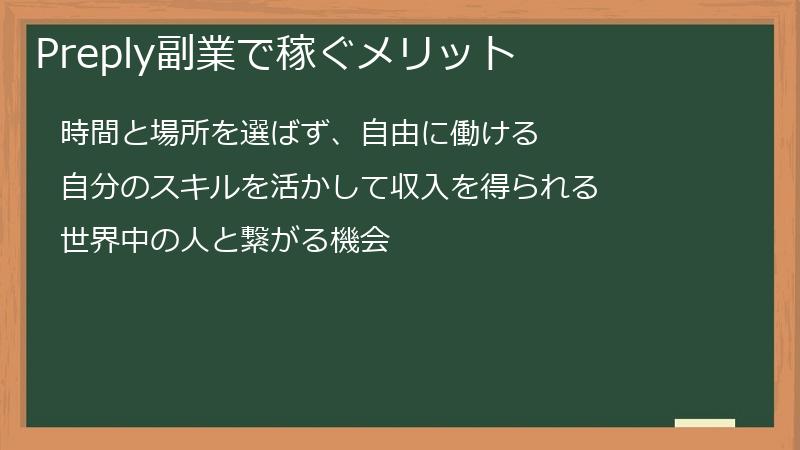 Preply副業で稼ぐメリット

時間と場所を選ばず、自由に働ける

自分のスキルを活かして収入を得られる

世界中の人と繋がる機会